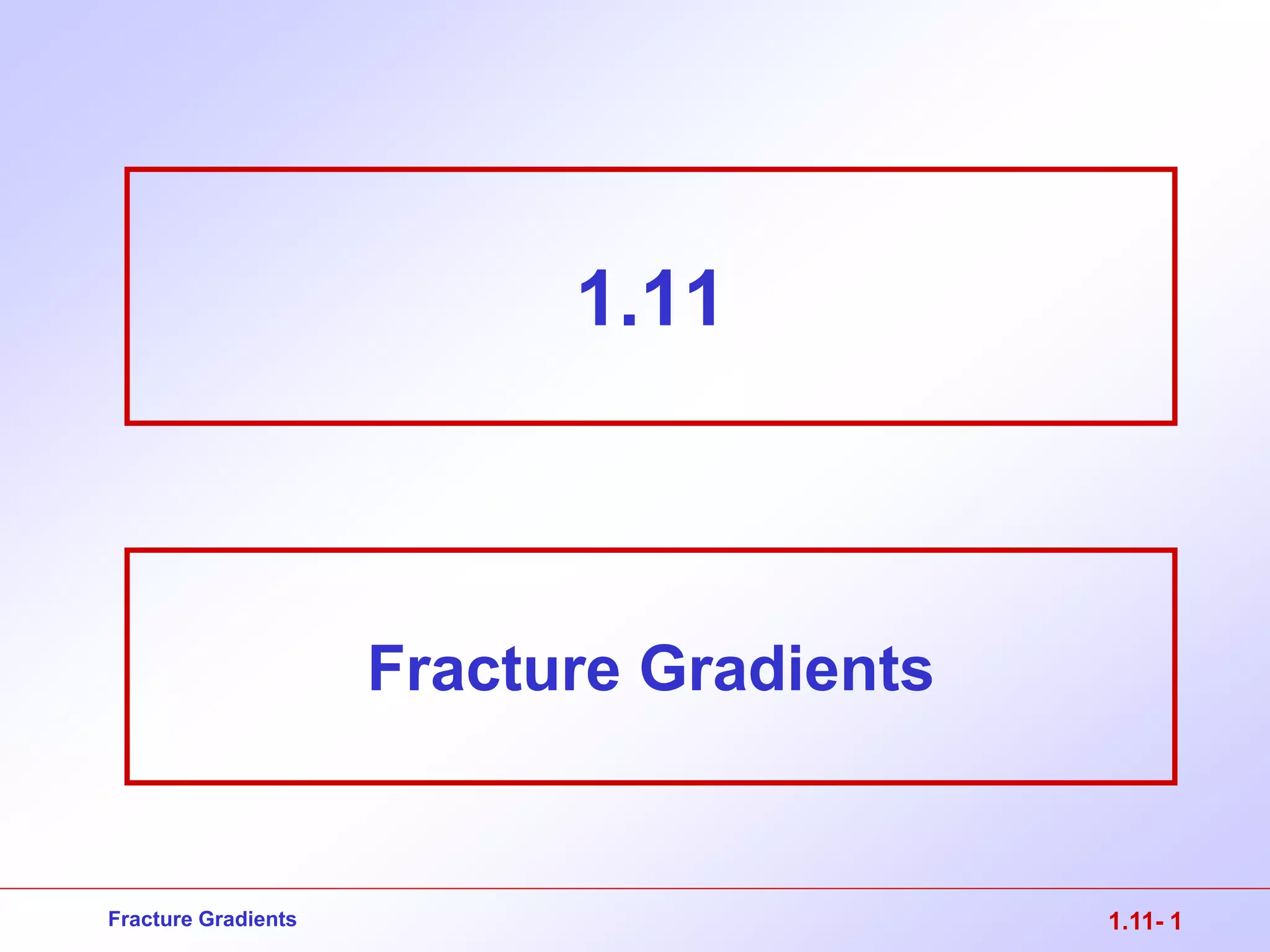 1.11

Fracture Gradients

Fracture Gradients

1.11- 1